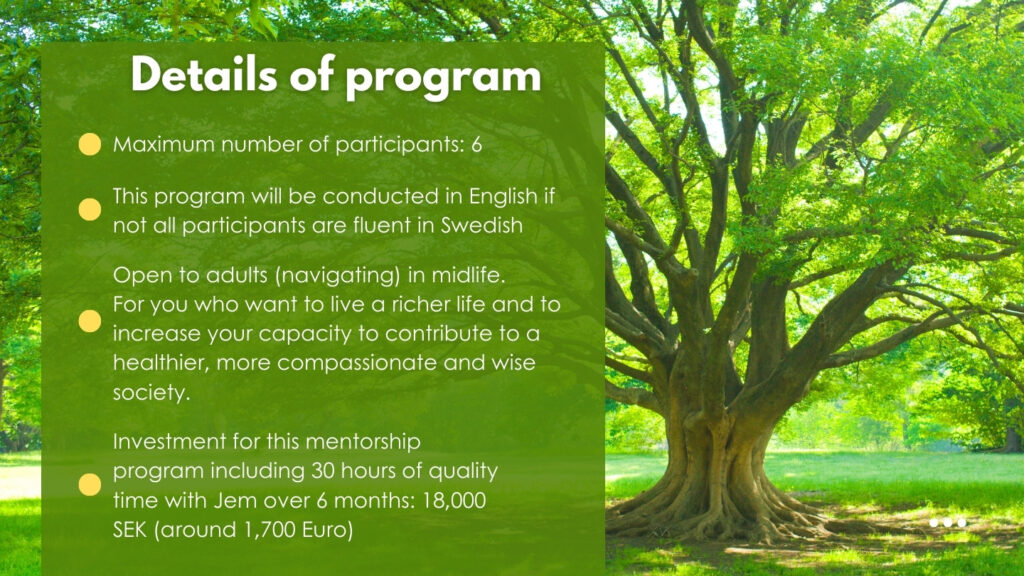 Details of program

Maximum number of participants: 6

This program will be conducted in English if not all participants are fluent in Swedish

Open to adults (navigating) in midlife. For you who want to live a richer life and to increase your capacity to contribute to a healthier, more compassionate and wise society.

Investment for this mentorship program including 30 hours of quality time with Jem over 6 months: 18,000 SEK (around 1,700 Euro)